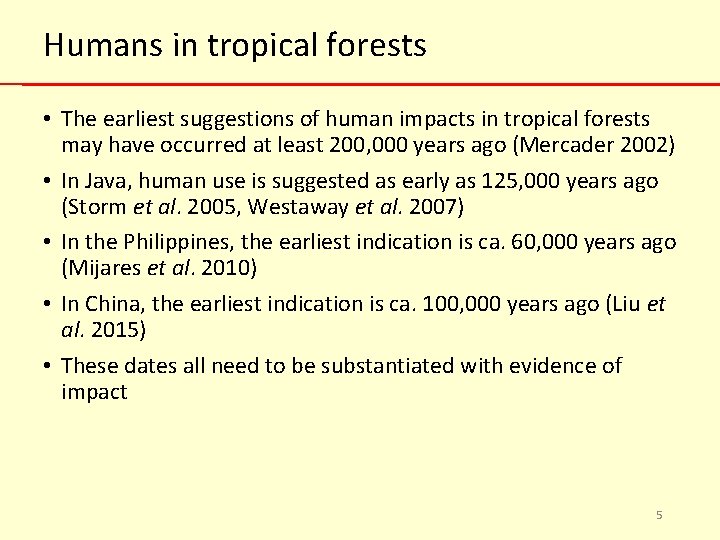 Humans in tropical forests

• The earliest suggestions of human impacts in tropical forests may have occurred at least 200,000 years ago (Mercader 2002)

• In Java, human use is suggested as early as 125,000 years ago (Storm et al. 2005, Westaway et al. 2007)

• In the Philippines, the earliest indication is ca. 60,000 years ago (Mijares et al. 2010)

• In China, the earliest indication is ca. 100,000 years ago (Liu et al. 2015)

• These dates all need to be substantiated with evidence of impact

5